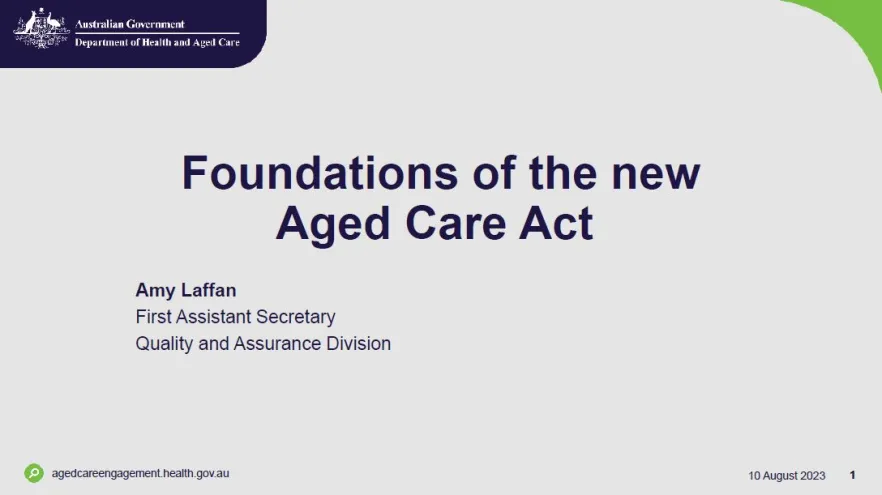 Australian Government
Department of Health and Aged Care

Foundations of the new Aged Care Act

Amy Laffan
First Assistant Secretary
Quality and Assurance Division

agedcareengagement.health.gov.au

10 August 2023

1